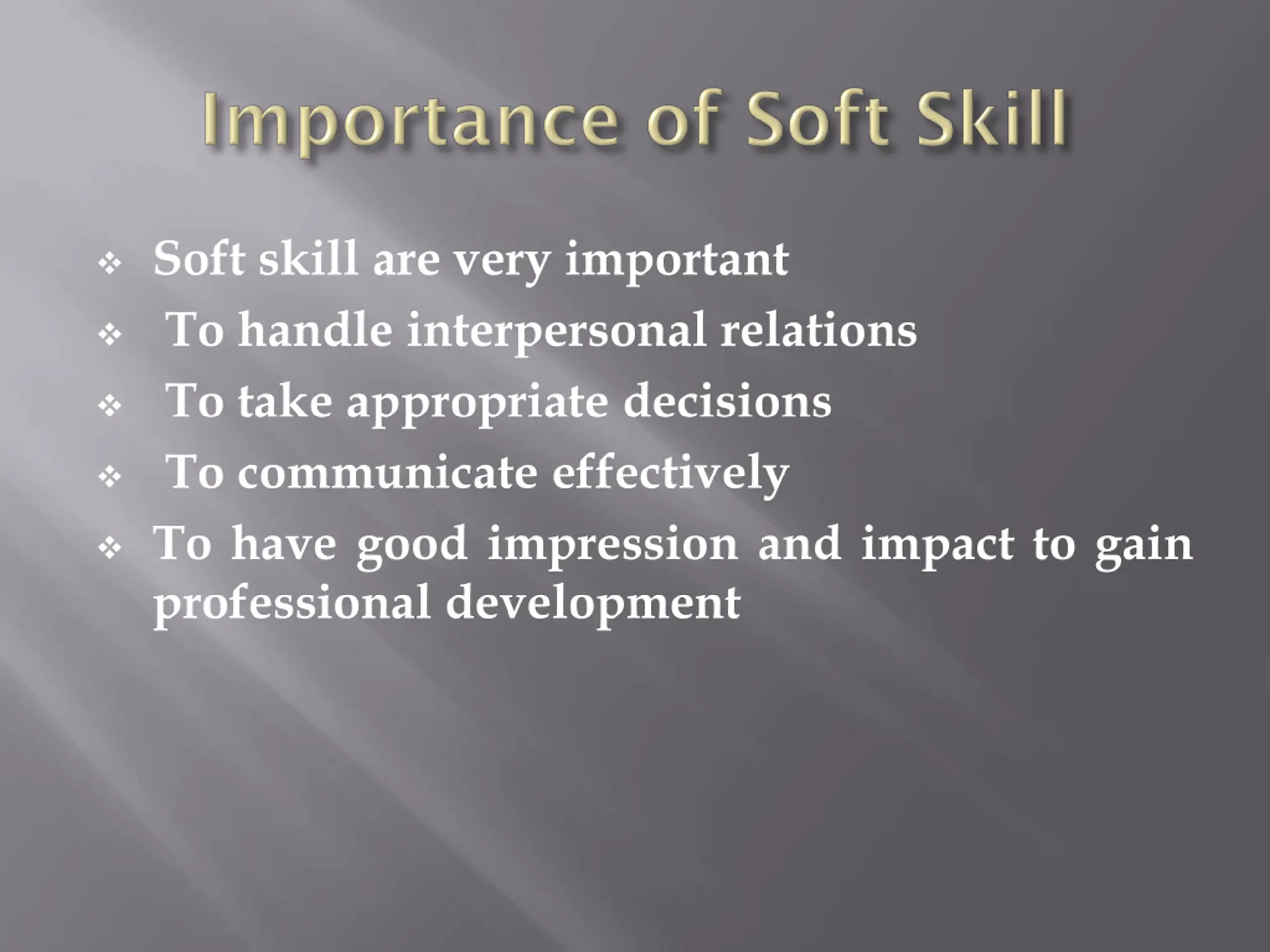 Importance of Soft Skill

❖ Soft skill are very important
❖ To handle interpersonal relations
❖ To take appropriate decisions
❖ To communicate effectively
❖ To have good impression and impact to gain professional development